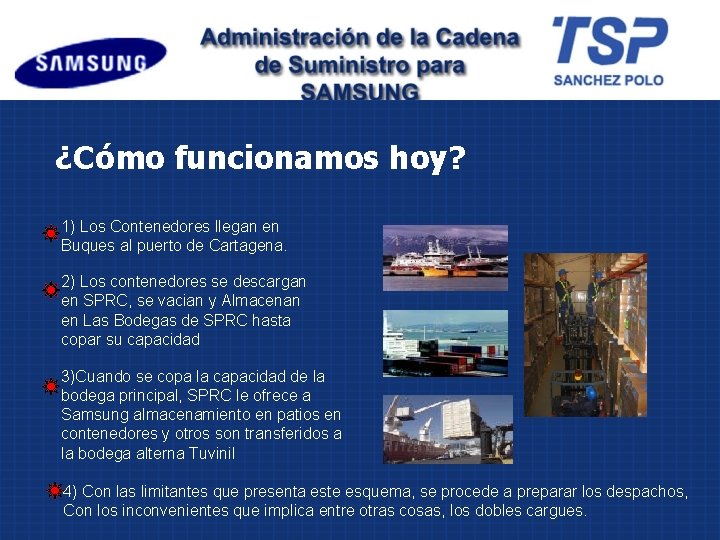 SAMSUNG

Administración de la Cadena de Suministro para SAMSUNG

TSP
SANCHEZ POLO

¿Cómo funcionamos hoy?

1) Los Contenedores llegan en Buques al puerto de Cartagena.

2) Los contenedores se descargan en SPRC, se vacian y Almacenan en Las Bodegas de SPRC hasta copar su capacidad

3)Cuando se copa la capacidad de la bodega principal, SPRC le ofrece a Samsung almacenamiento en patios en contenedores y otros son transferidos a la bodega alterna Tuvinil

4) Con las limitantes que presenta este esquema, se procede a preparar los despachos, Con los inconvenientes que implica entre otras cosas, los dobles cargues.